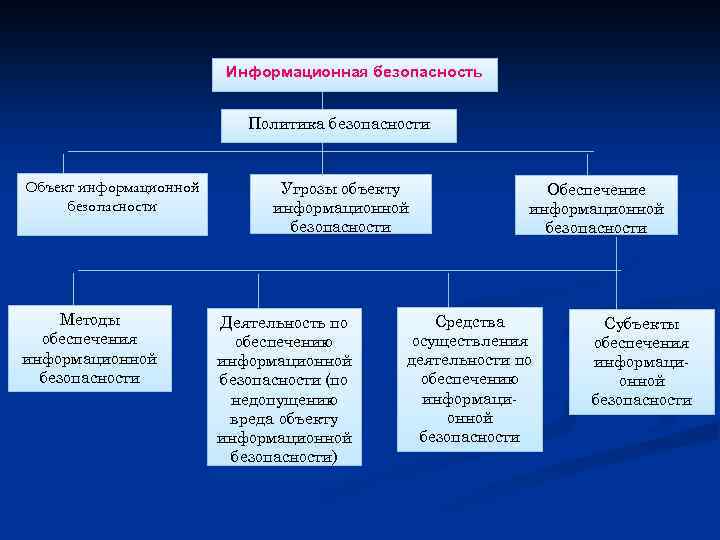 Информационная безопасность

Политика безопасности

Объект информационной безопасности

Угрозы объекту информационной безопасности

Обеспечение информационной безопасности

Методы обеспечения информационной безопасности

Деятельность по обеспечению информационной безопасности (по недопущению вреда объекту информационной безопасности)

Средства осуществления деятельности по обеспечению информационной безопасности

Субъекты обеспечения информационной безопасности